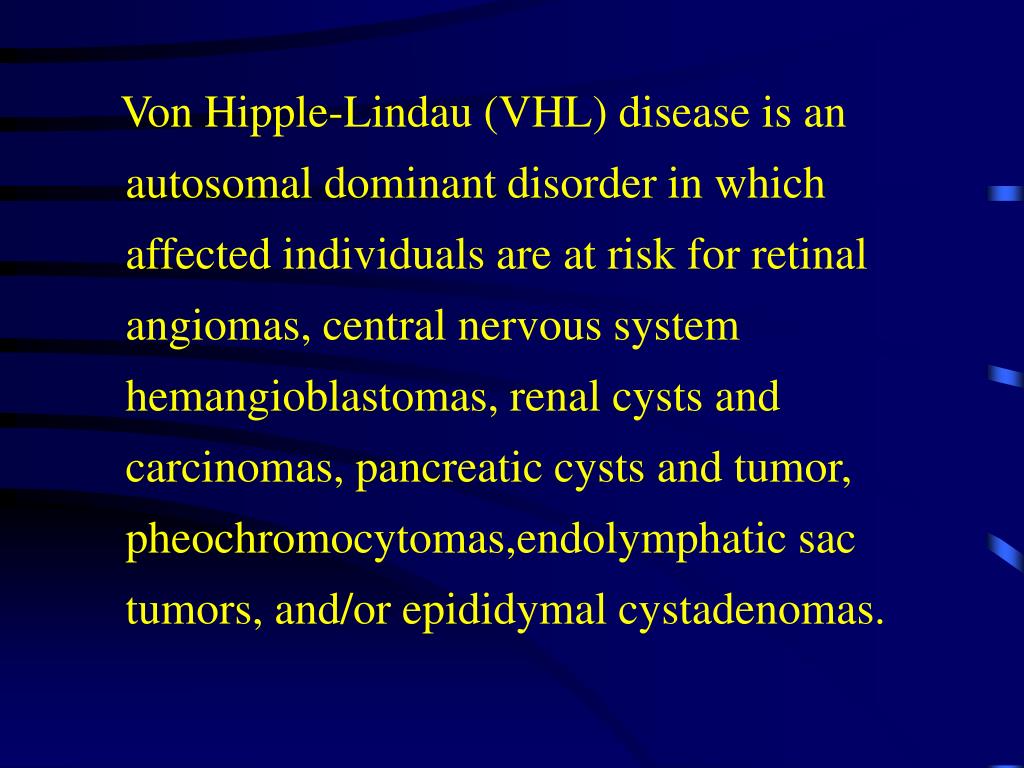 Von Hipple-Lindau (VHL) disease is an autosomal dominant disorder in which affected individuals are at risk for retinal angiomas, central nervous system hemangioblastomas, renal cysts and carcinomas, pancreatic cysts and tumor, pheochromocytomas,endolymphatic sac tumors, and/or epididymal cystadenomas.